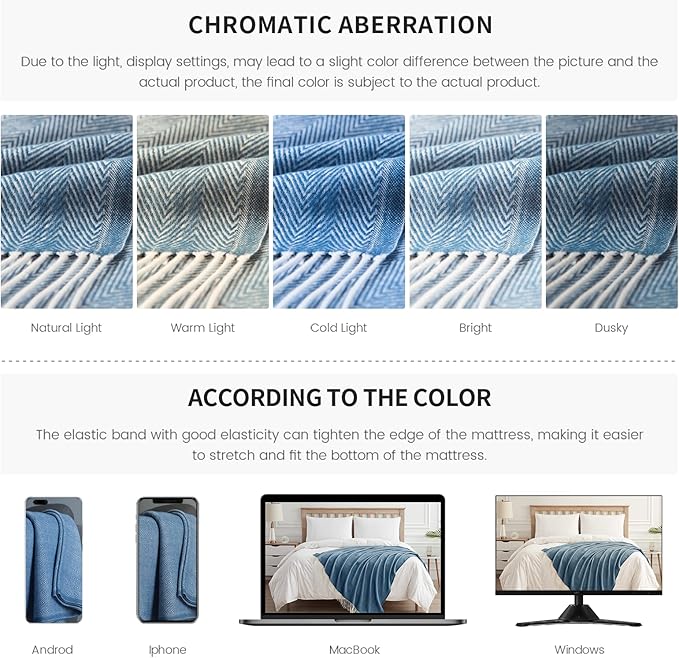 CHROMATIC ABERRATION

Due to the light, display settings, may lead to a slight color difference between the picture and the actual product, the final color is subject to the actual product.

Natural Light

Warm Light

Cold Light

Bright

Dusky

ACCORDING TO THE COLOR

The elastic band with good elasticity can tighten the edge of the mattress, making it easier to stretch and fit the bottom of the mattress.

Androd

Iphone

MacBook

Windows